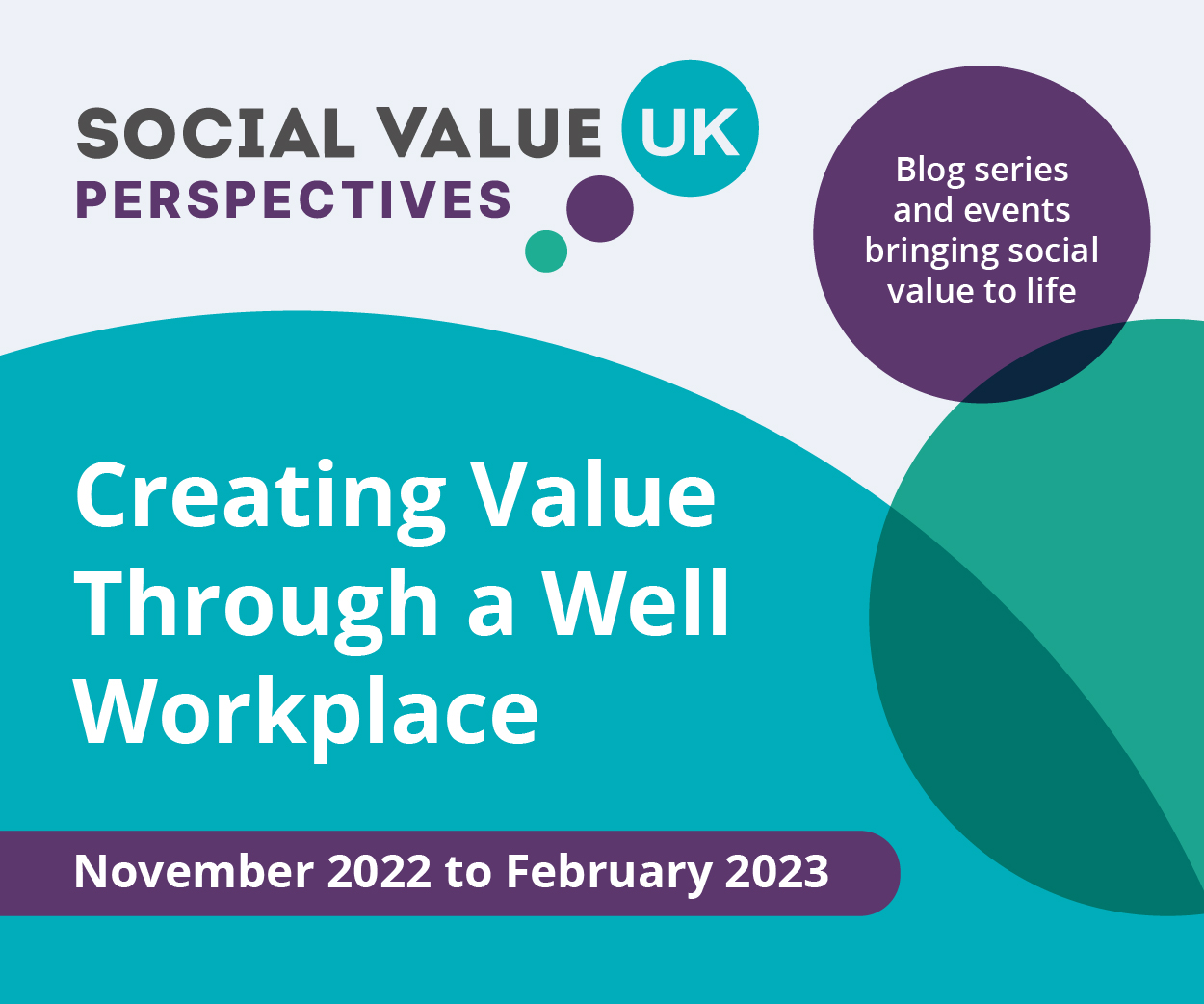 SOCIAL VALUE UK
PERSPECTIVES

Blog series and events bringing social value to life

Creating Value Through a Well Workplace

November 2022 to February 2023